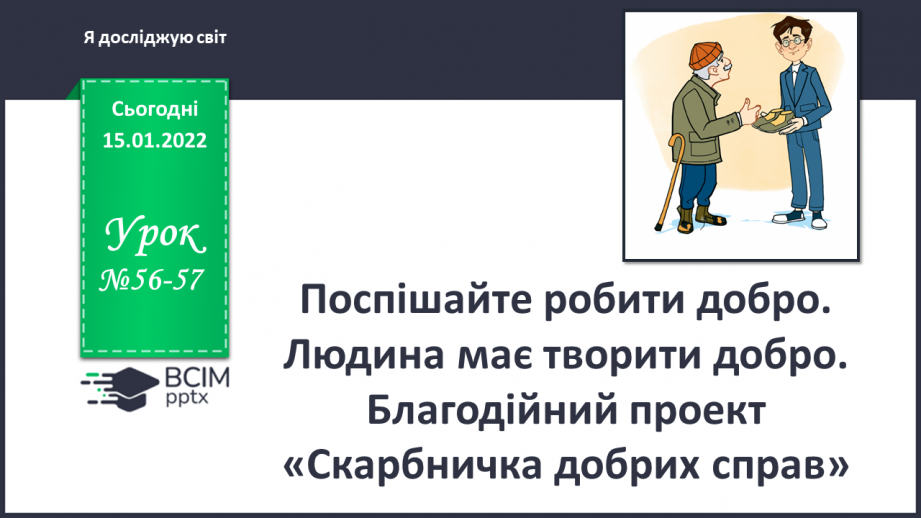 Я досліджую світ

Сьогодні
15.01.2022

Урок
№56-57

ВСІМ
pptx

Поспішайте робити добро. Людина має творити добро. Благодійний проект «Скарбничка добрих справ»